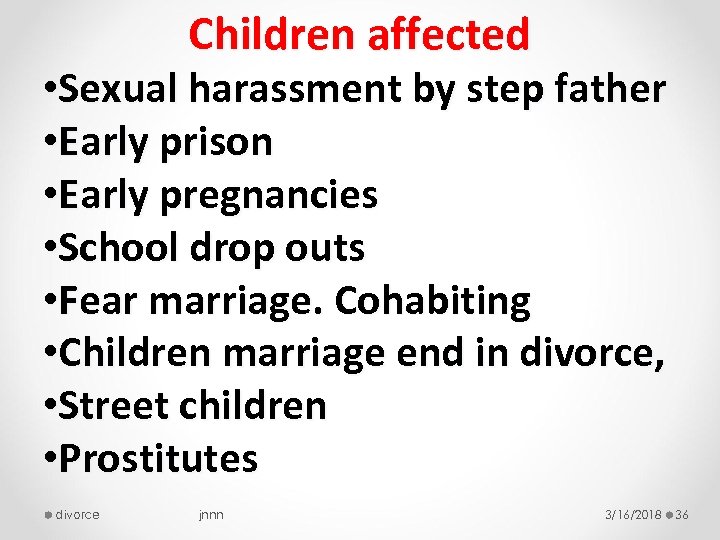 Children affected

•Sexual harassment by step father
•Early prison
•Early pregnancies
•School drop outs
•Fear marriage. Cohabiting
•Children marriage end in divorce,
•Street children
•Prostitutes

divorce jnnn 3/16/2018 36